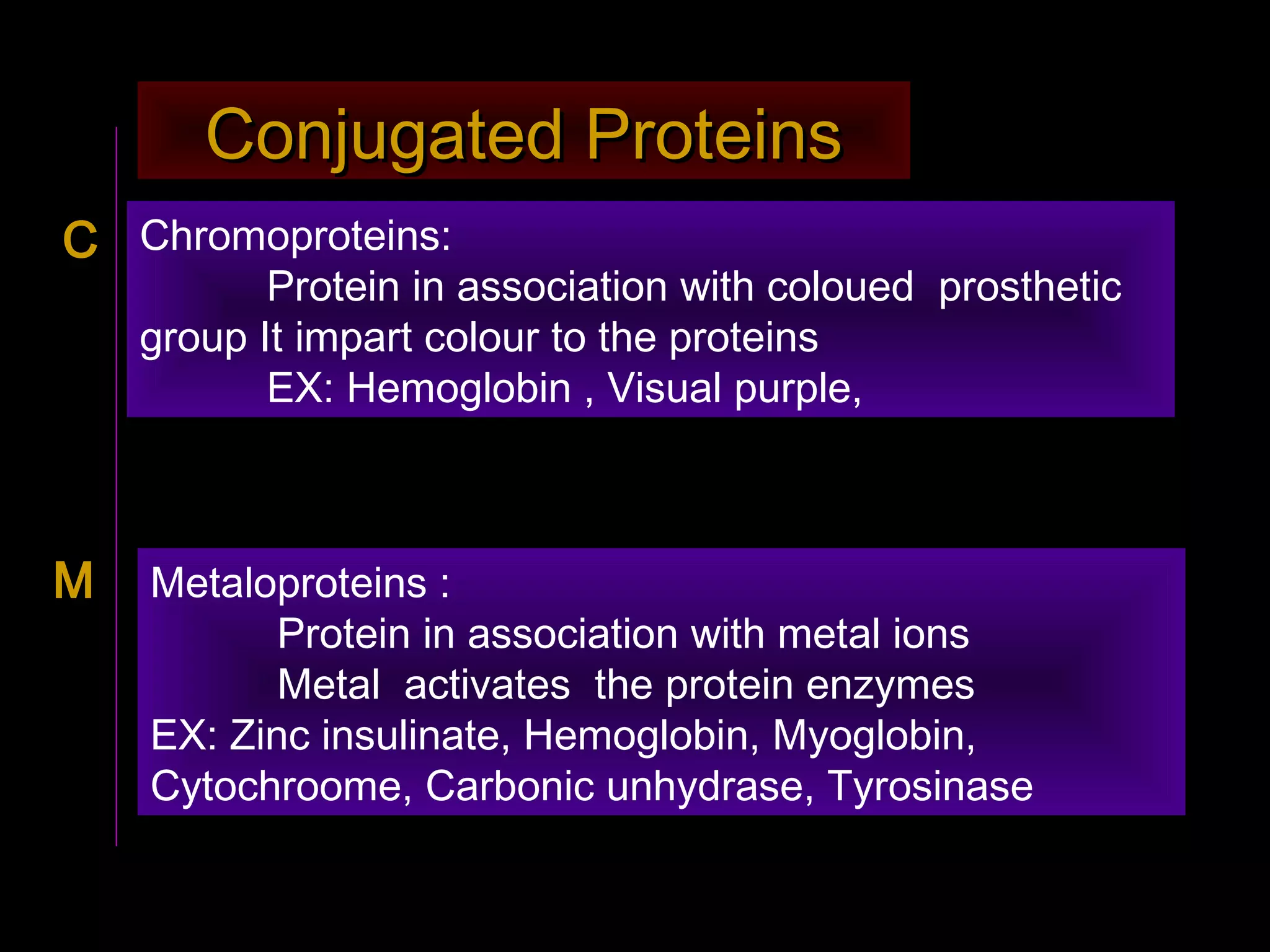 Conjugated Proteins

C

Chromoproteins:
Protein in association with coloued prosthetic group It impart colour to the proteins
EX: Hemoglobin , Visual purple,

M

Metaloproteins :
Protein in association with metal ions
Metal activates the protein enzymes
EX: Zinc insulinate, Hemoglobin, Myoglobin, Cytochroome, Carbonic unhydrase, Tyrosinase